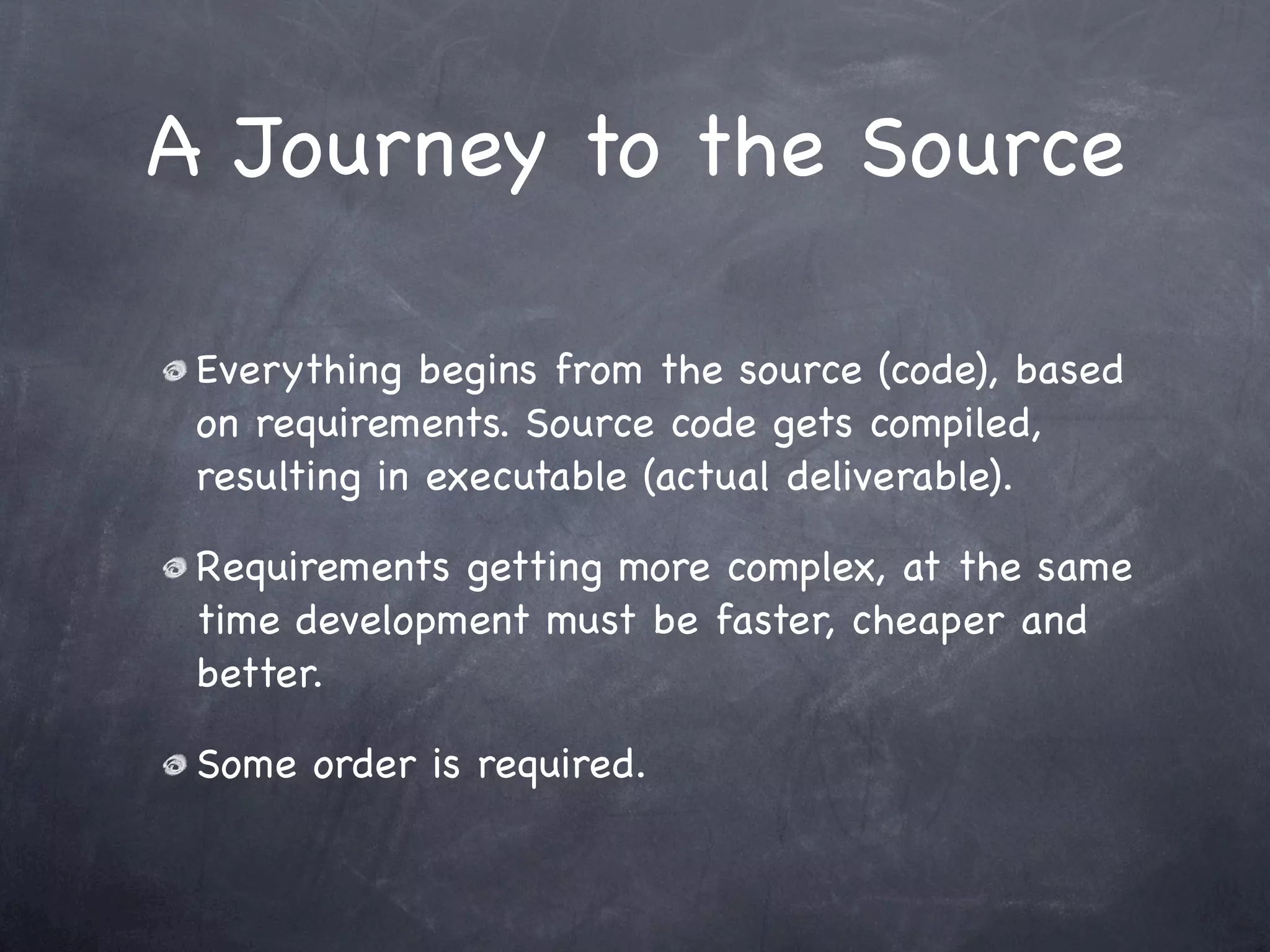 A Journey to the Source

Everything begins from the source (code), based on requirements. Source code gets compiled, resulting in executable (actual deliverable).

Requirements getting more complex, at the same time development must be faster, cheaper and better.

Some order is required.